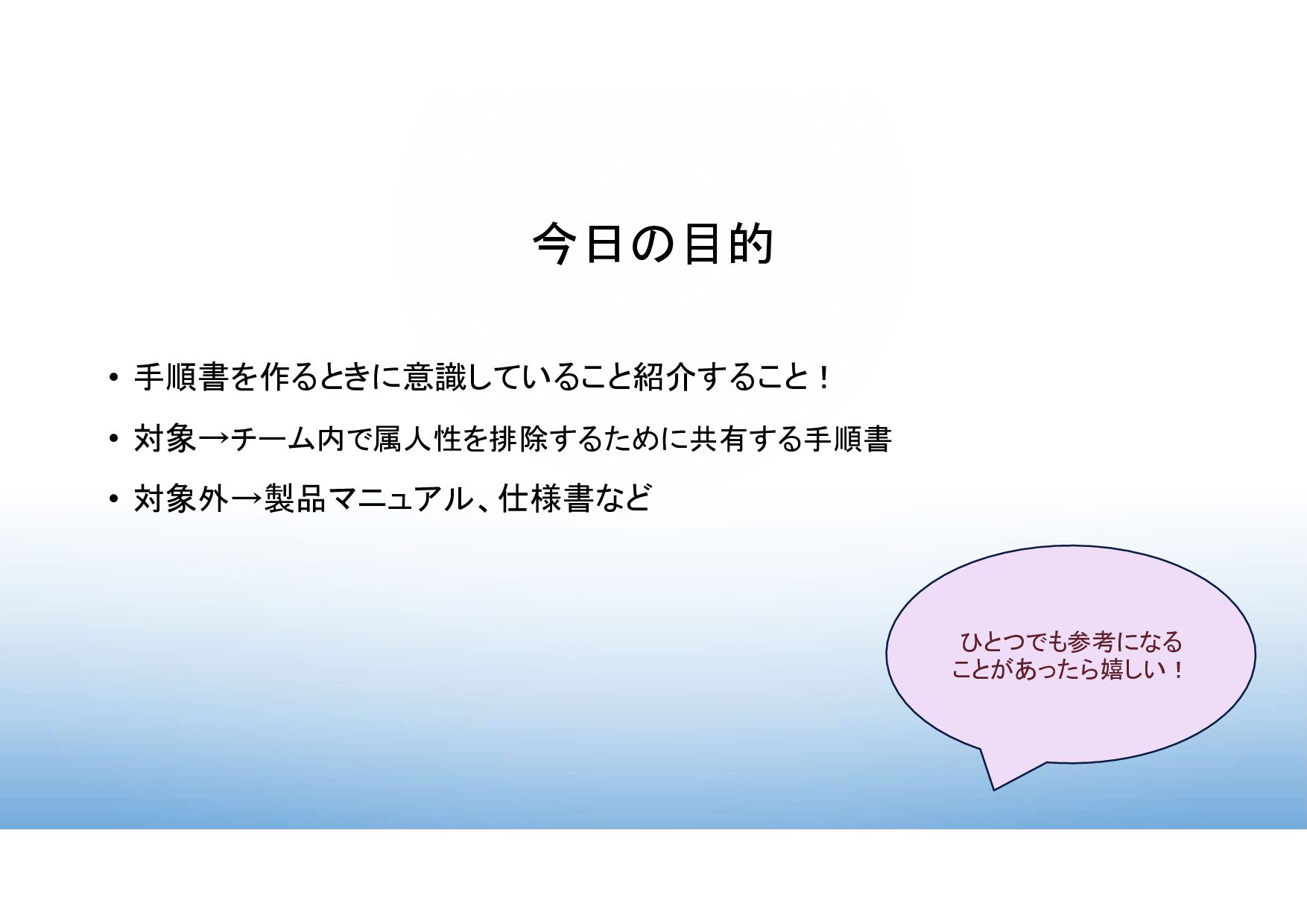 今日の目的

• 手順書を作るときに意識していること紹介すること！
• 対象→チーム内で属人性を排除するために共有する手順書
• 対象外→製品マニュアル、仕様書など

ひとつでも参考になることがあったら嬉しい！